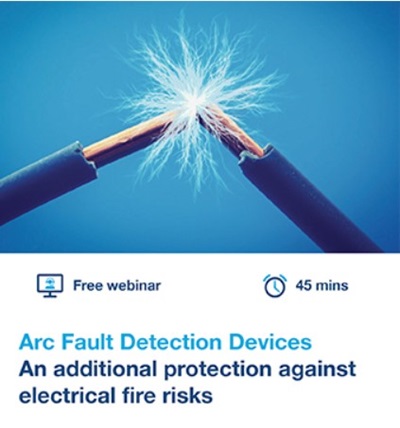 Free webinar

45 mins

Arc Fault Detection Devices
An additional protection against electrical fire risks